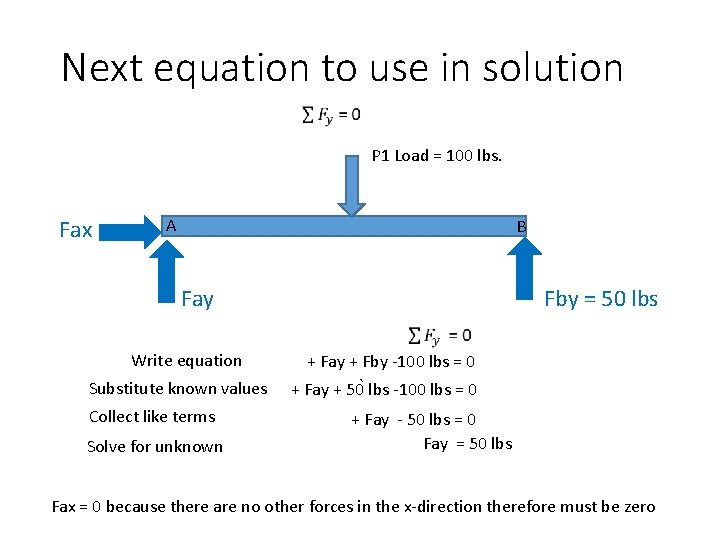 Next equation to use in solution

$\sum F_y = 0$

P1 Load = 100 lbs.

Fax

A

B

Fay

Fby = 50 lbs

$\sum F_y = 0$

Write equation + Fay + Fby -100 lbs = 0

Substitute known values + Fay + 50 lbs -100 lbs = 0

Collect like terms + Fay - 50 lbs = 0

Solve for unknown Fay = 50 lbs

Fax = 0 because there are no other forces in the x-direction therefore must be zero